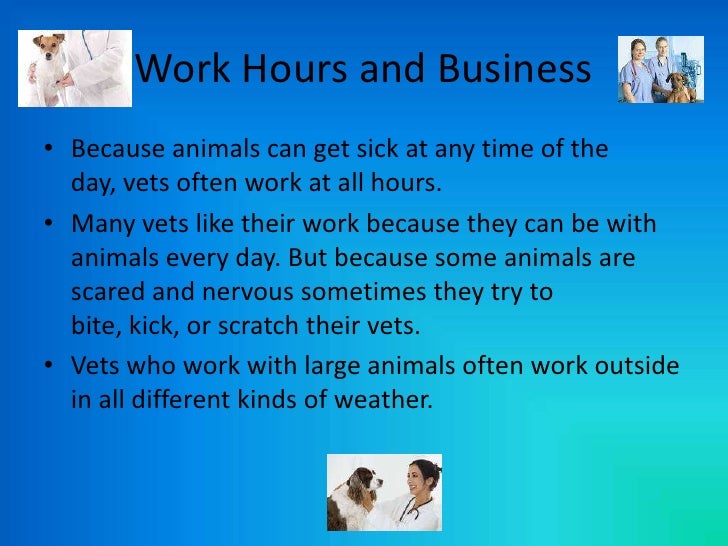 Work Hours and Business

• Because animals can get sick at any time of the day, vets often work at all hours.

• Many vets like their work because they can be with animals every day. But because some animals are scared and nervous sometimes they try to bite, kick, or scratch their vets.

• Vets who work with large animals often work outside in all different kinds of weather.